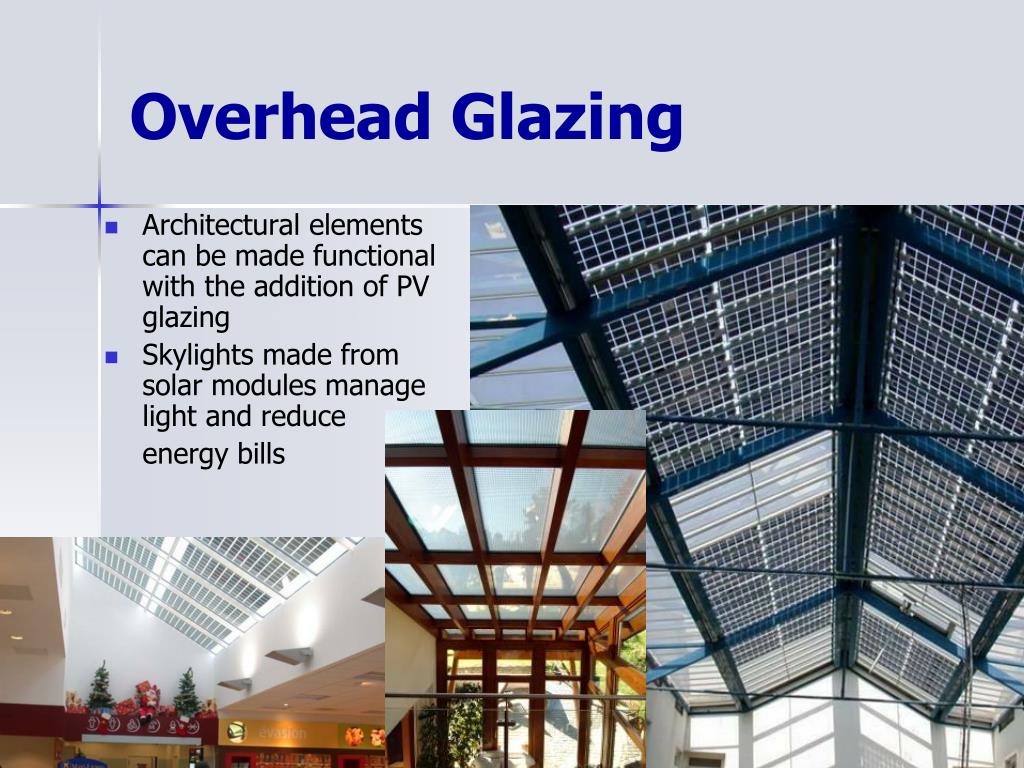 Overhead Glazing

- Architectural elements can be made functional with the addition of PV glazing
- Skylights made from solar modules manage light and reduce energy bills

evasion